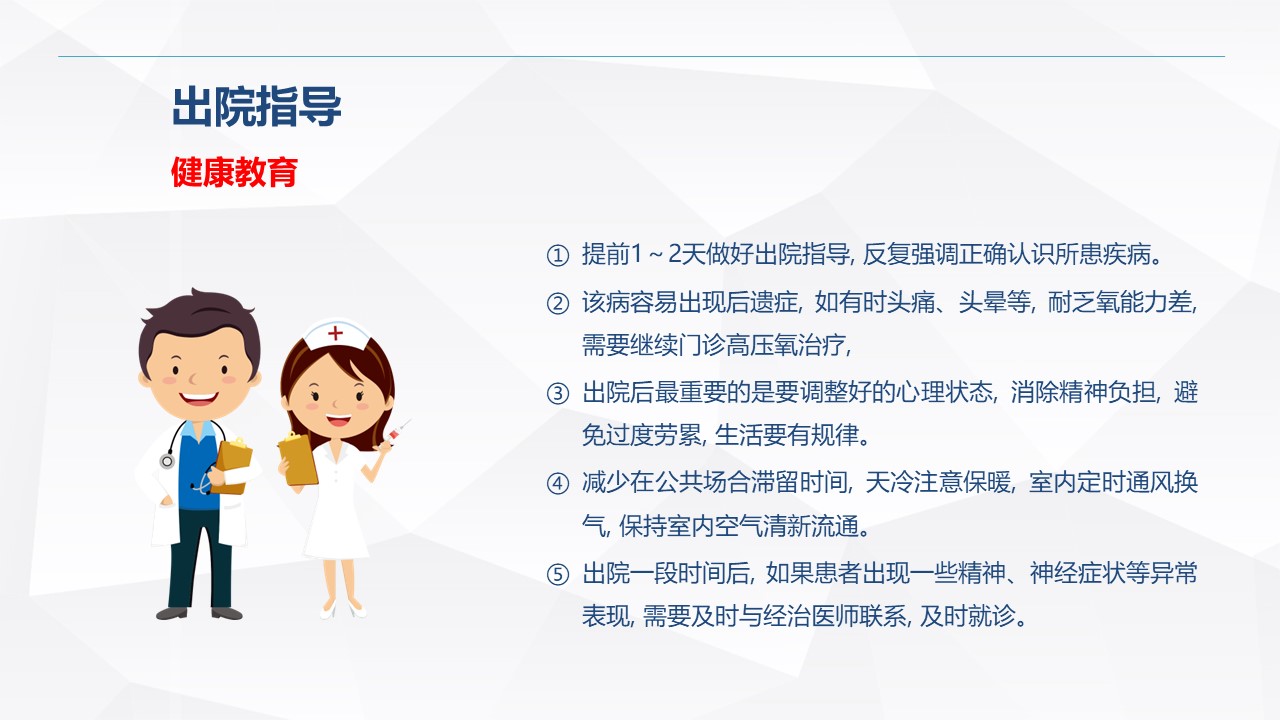 出院指导

健康教育

① 提前1～2天做好出院指导, 反复强调正确认识所患疾病。

② 该病容易出现后遗症, 如有时头痛、头晕等, 耐乏氧能力差, 需要继续门诊高压氧治疗,

③ 出院后最重要的是要调整好的心理状态, 消除精神负担, 避免过度劳累, 生活要有规律。

④ 减少在公共场合滞留时间, 天冷注意保暖, 室内定时通风换气, 保持室内空气清新流通。

⑤ 出院一段时间后, 如果患者出现一些精神、神经症状等异常表现, 需要及时与经治医师联系, 及时就诊。